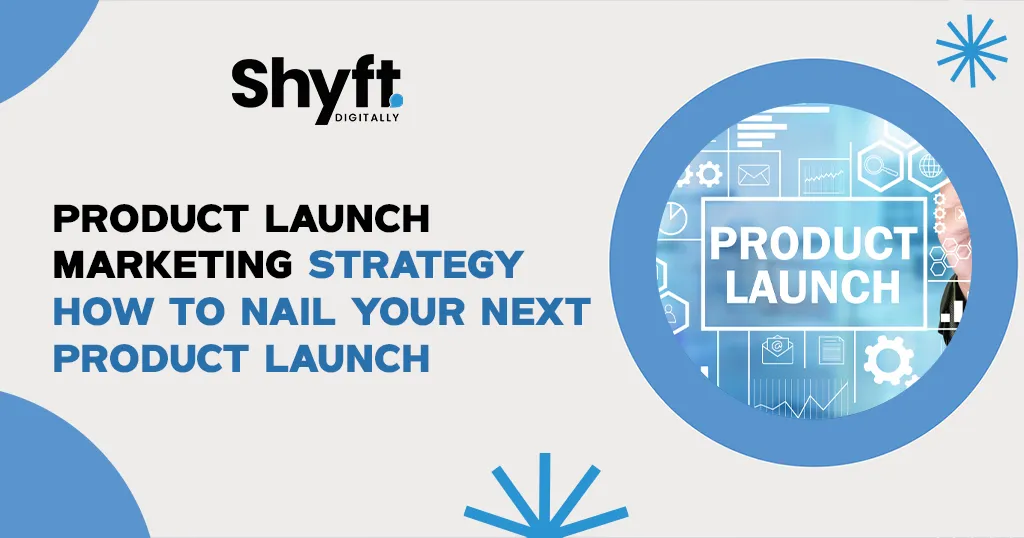 Shyft
DIGITALLY

PRODUCT LAUNCH MARKETING STRATEGY HOW TO NAIL YOUR NEXT PRODUCT LAUNCH

PRODUCT LAUNCH